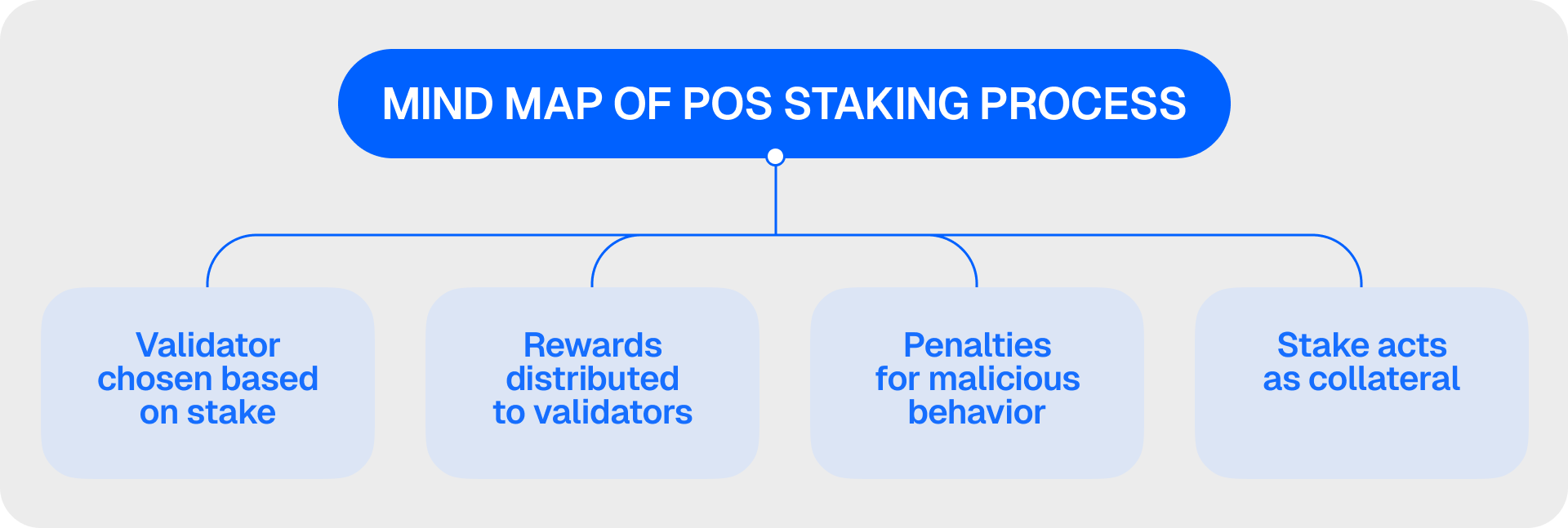 MIND MAP OF POS STAKING PROCESS

Validator chosen based on stake

Rewards distributed to validators

Penalties for malicious behavior

Stake acts as collateral